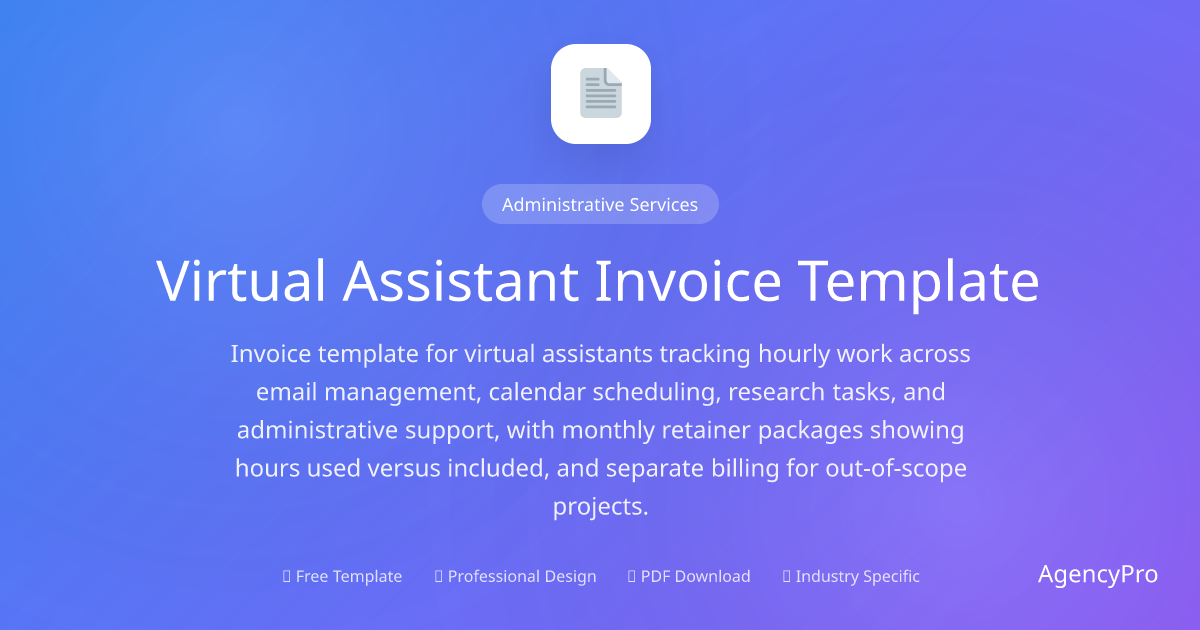 Administrative Services

Virtual Assistant Invoice Template

Invoice template for virtual assistants tracking hourly work across email management, calendar scheduling, research tasks, and administrative support, with monthly retainer packages showing hours used versus included, and separate billing for out-of-scope projects.

Free Template   Professional Design   PDF Download   Industry Specific

AgencyPro